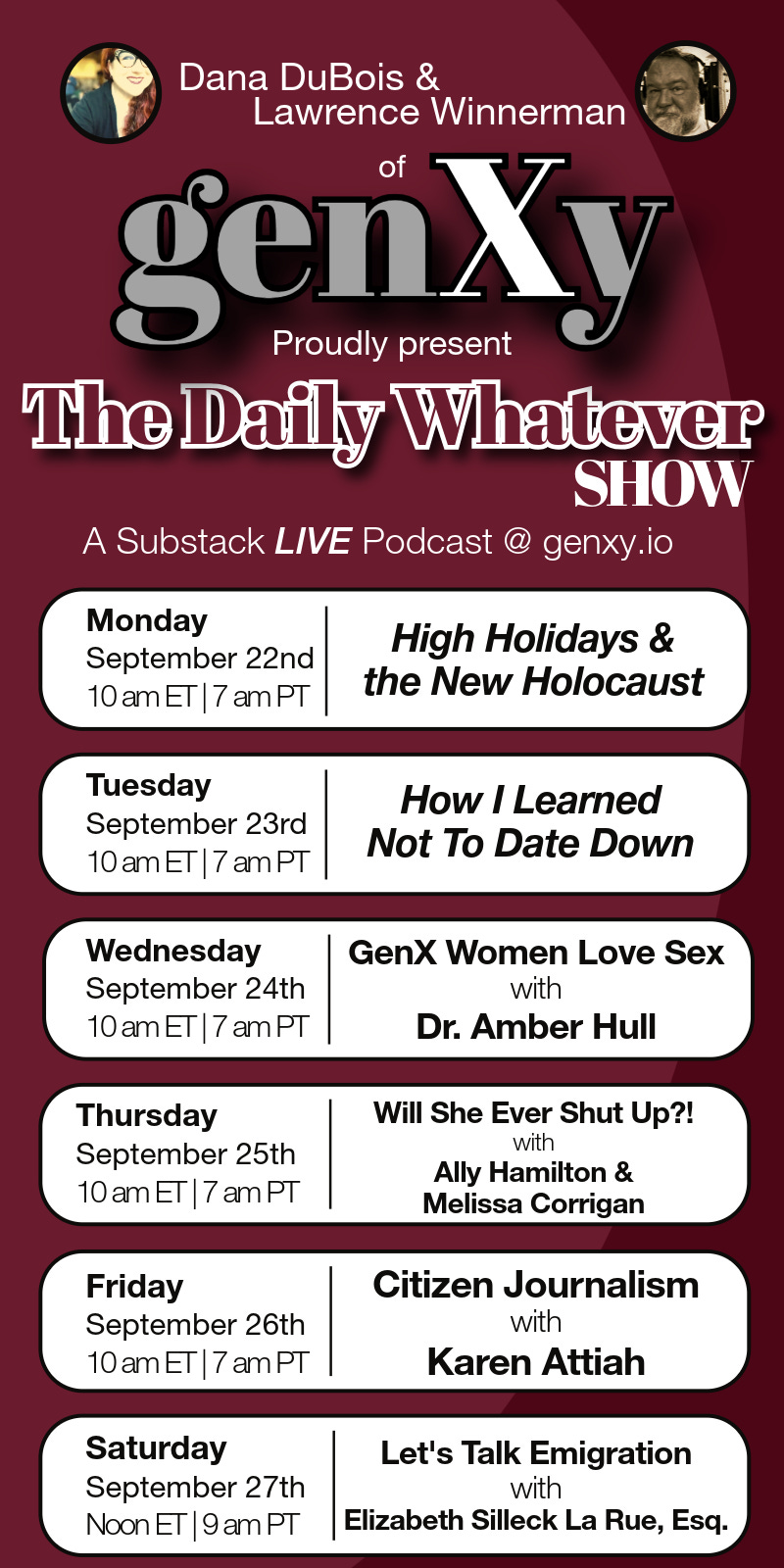 Dana DuBois &
Lawrence Winnerman

of

genXy

Proudly present

The Daily Whatever SHOW

A Substack LIVE Podcast @ genxy.io

Monday
September 22nd
10 am ET | 7 am PT

High Holidays & the New Holocaust

Tuesday
September 23rd
10 am ET | 7 am PT

How I Learned Not To Date Down

Wednesday
September 24th
10 am ET | 7 am PT

GenX Women Love Sex with Dr. Amber Hull

Thursday
September 25th
10 am ET | 7 am PT

Will She Ever Shut Up?! with Ally Hamilton & Melissa Corrigan

Friday
September 26th
10 am ET | 7 am PT

Citizen Journalism with Karen Attiah

Saturday
September 27th
Noon ET | 9 am PT

Let's Talk Emigration with Elizabeth Silleck La Rue, Esq.